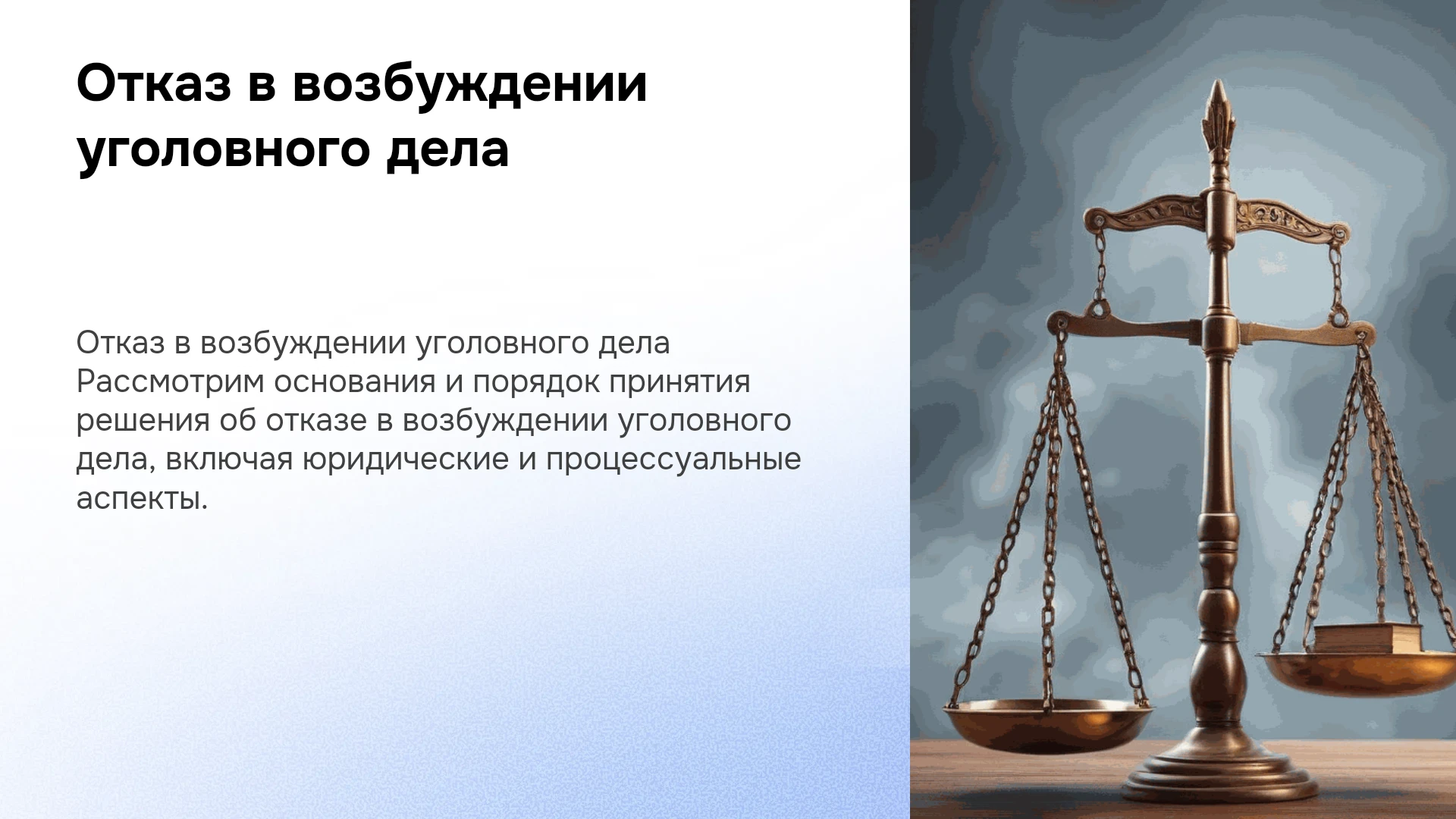 Отказ в возбуждении уголовного дела

Отказ в возбуждении уголовного дела Рассмотрим основания и порядок принятия решения об отказе в возбуждении уголовного дела, включая юридические и процессуальные аспекты.